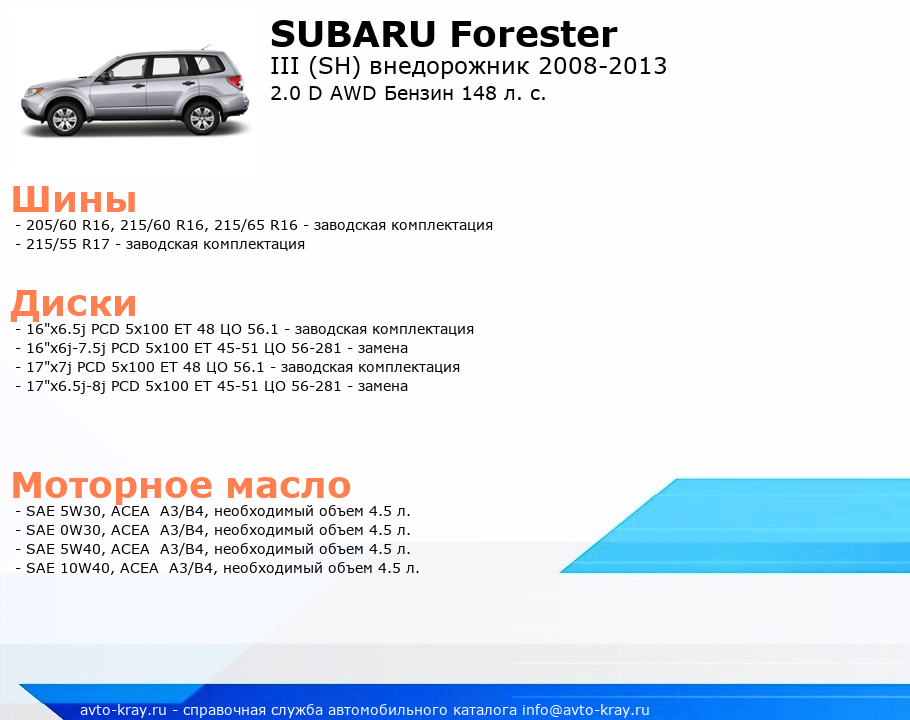 SUBARU Forester
III (SH) внедорожник 2008-2013
2.0 D AWD Бензин 148 л. с.

Шины
- 205/60 R16, 215/60 R16, 215/65 R16 - заводская комплектация
- 215/55 R17 - заводская комплектация

Диски
- 16"x6.5j PCD 5x100 ET 48 ЦО 56.1 - заводская комплектация
- 16"x6j-7.5j PCD 5x100 ET 45-51 ЦО 56-281 - замена
- 17"x7j PCD 5x100 ET 48 ЦО 56.1 - заводская комплектация
- 17"x6.5j-8j PCD 5x100 ET 45-51 ЦО 56-281 - замена

Моторное масло
- SAE 5W30, ACEA A3/B4, необходимый объем 4.5 л.
- SAE 0W30, ACEA A3/B4, необходимый объем 4.5 л.
- SAE 5W40, ACEA A3/B4, необходимый объем 4.5 л.
- SAE 10W40, ACEA A3/B4, необходимый объем 4.5 л.

avto-kray.ru - справочная служба автомобильного каталога info@avto-kray.ru